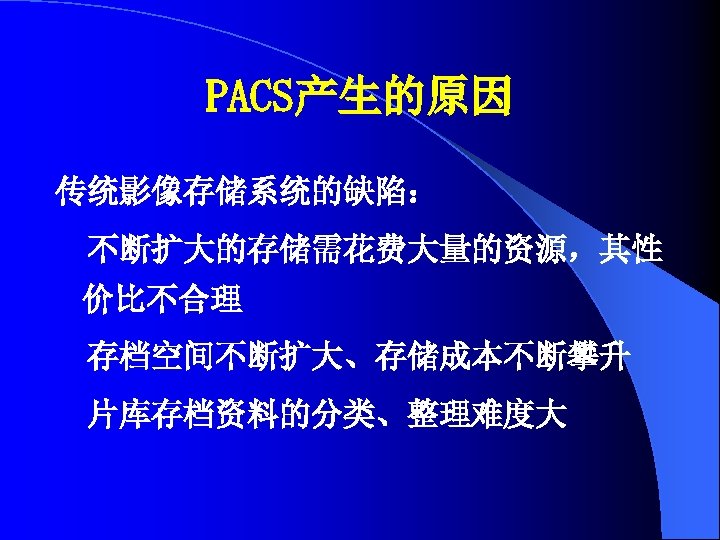 PACS产生的原因

传统影像存储系统的缺陷：

不断扩大的存储需花费大量的资源，其性价比不合理

存档空间不断扩大、存储成本不断攀升

片库存档资料的分类、整理难度大